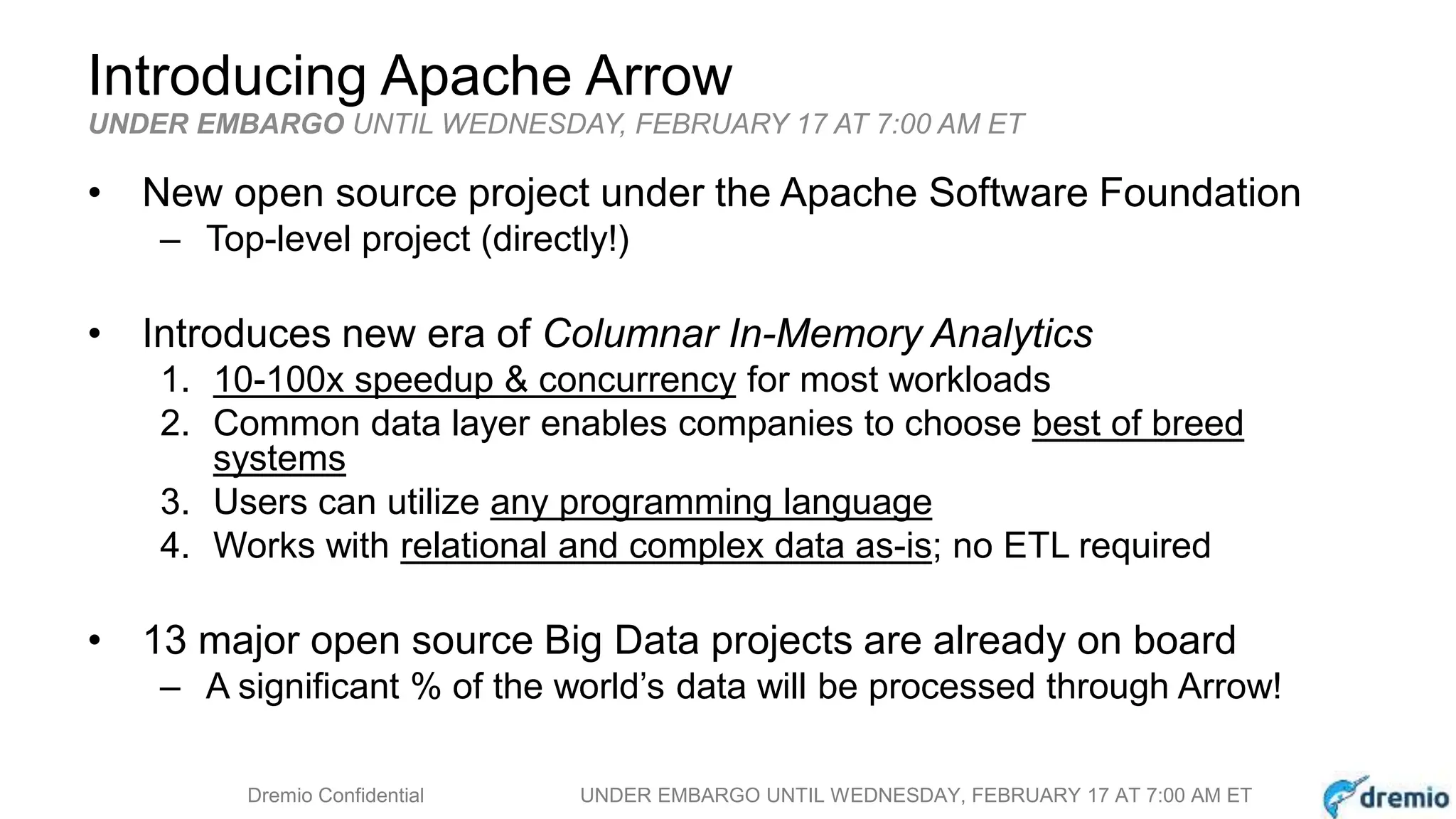 Introducing Apache Arrow
UNDER EMBARGO UNTIL WEDNESDAY, FEBRUARY 17 AT 7:00 AM ET

• New open source project under the Apache Software Foundation
– Top-level project (directly!)

• Introduces new era of Columnar In-Memory Analytics
1. 10-100x speedup & concurrency for most workloads
2. Common data layer enables companies to choose best of breed systems
3. Users can utilize any programming language
4. Works with relational and complex data as-is; no ETL required

• 13 major open source Big Data projects are already on board
– A significant % of the world's data will be processed through Arrow!

Dremio Confidential UNDER EMBARGO UNTIL WEDNESDAY, FEBRUARY 17 AT 7:00 AM ET dremio